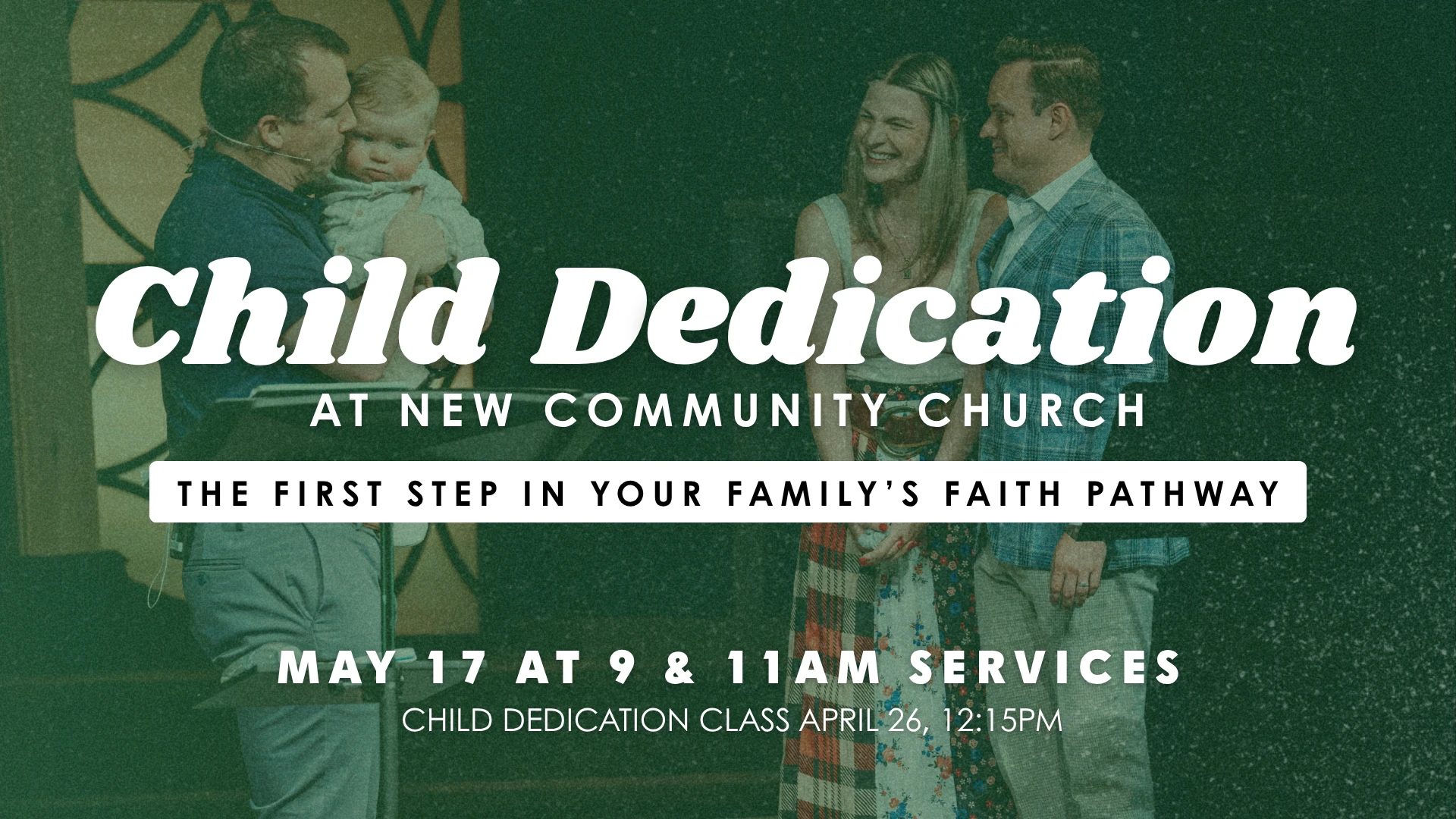 Child Dedication

AT NEW COMMUNITY CHURCH

THE FIRST STEP IN YOUR FAMILY'S FAITH PATHWAY

MAY 17 AT 9 & 11AM SERVICES

CHILD DEDICATION CLASS APRIL 26, 12:15PM